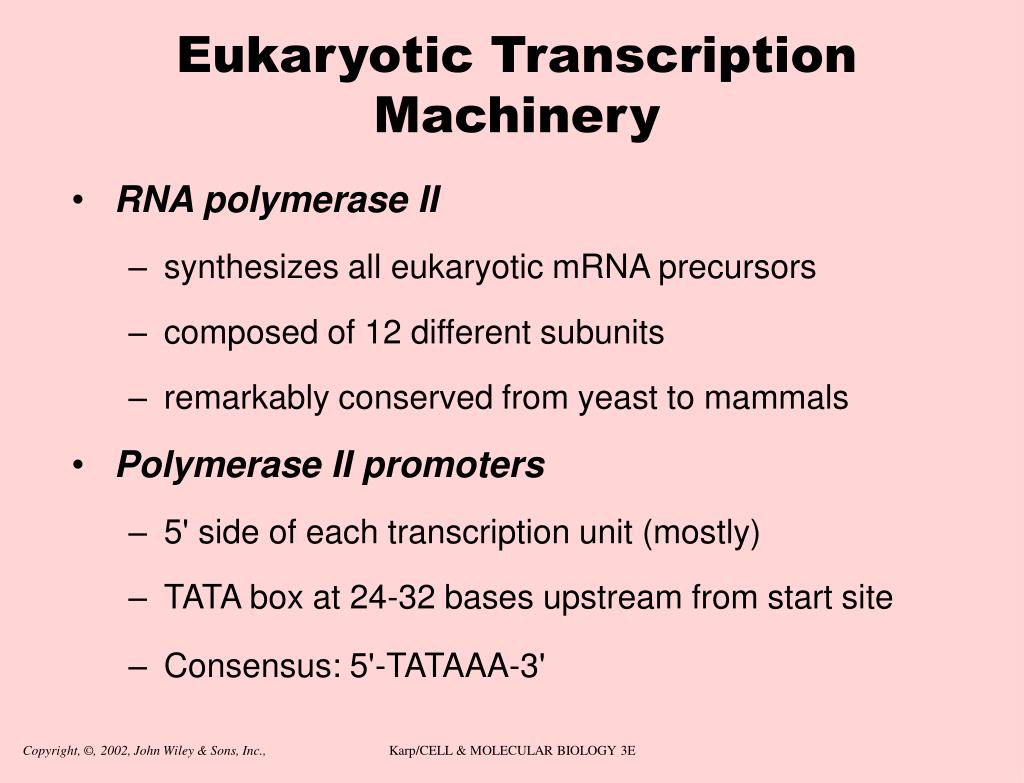 Eukaryotic Transcription Machinery

• RNA polymerase II
 – synthesizes all eukaryotic mRNA precursors
 – composed of 12 different subunits
 – remarkably conserved from yeast to mammals

• Polymerase II promoters
 – 5' side of each transcription unit (mostly)
 – TATA box at 24-32 bases upstream from start site
 – Consensus: 5'-TATAAA-3'

Copyright, ©, 2002, John Wiley & Sons, Inc.,

Karp/CELL & MOLECULAR BIOLOGY 3E